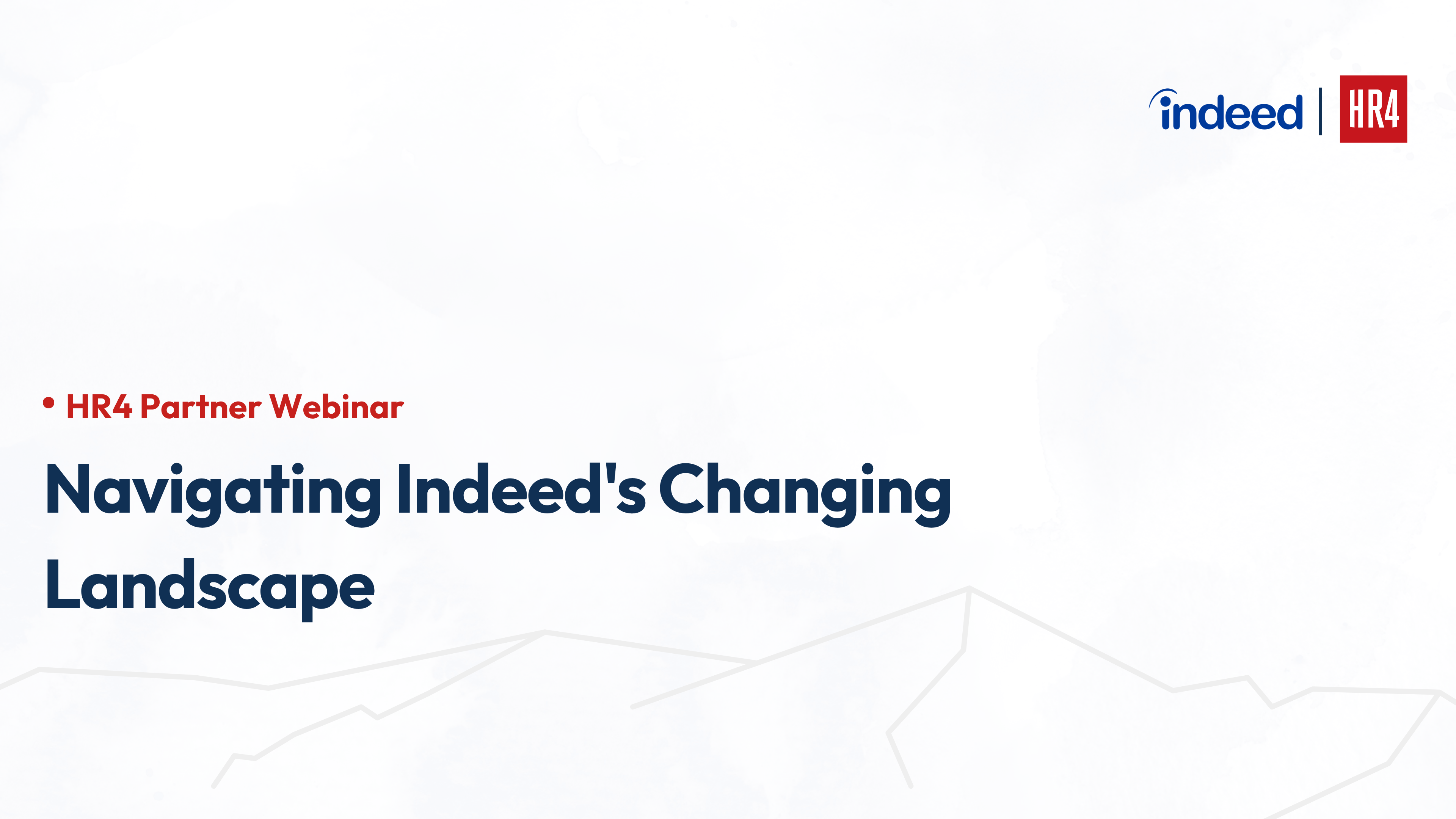 indeed | HR4

• HR4 Partner Webinar

Navigating Indeed's Changing Landscape